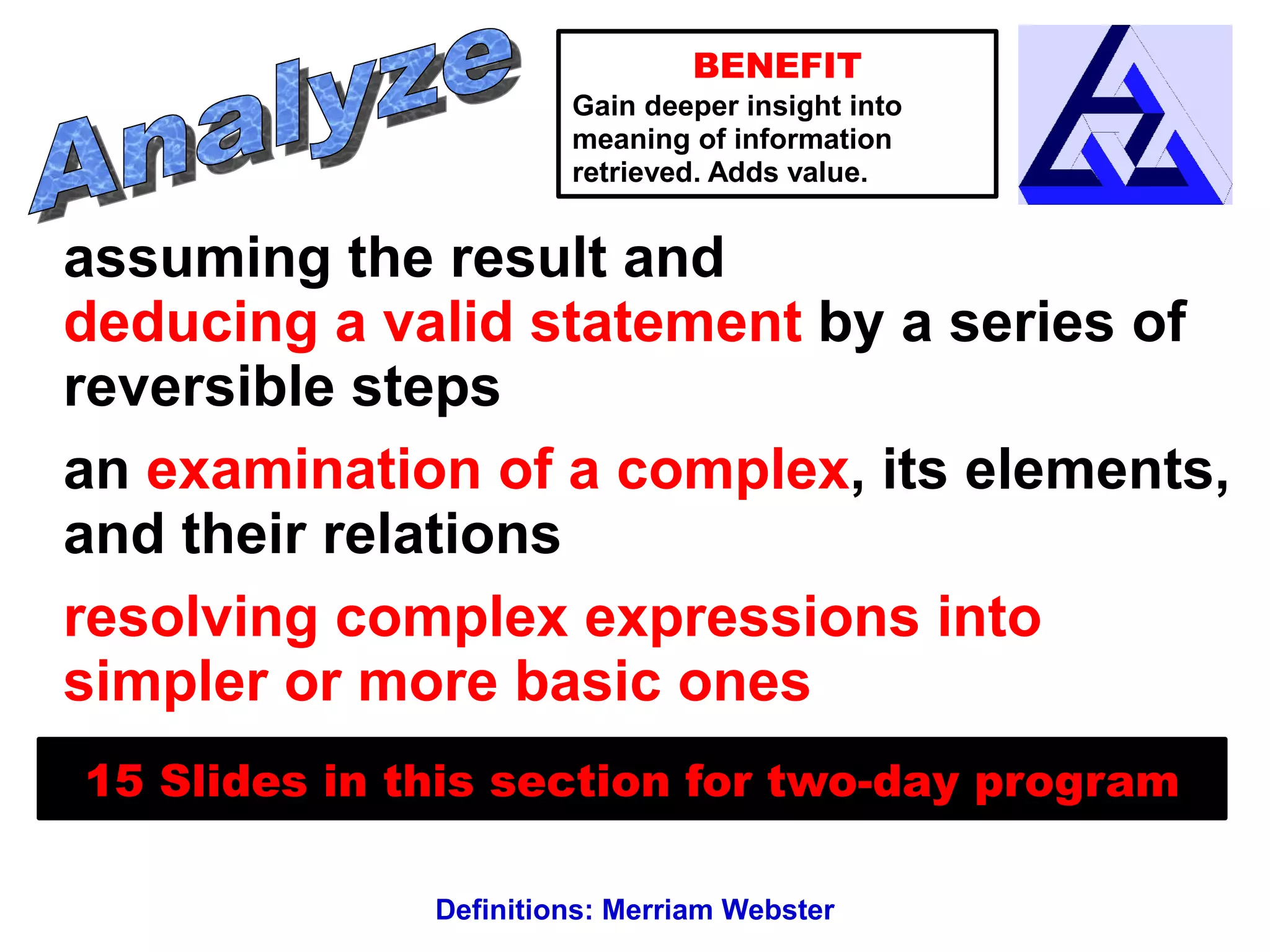 Analyze

BENEFIT
Gain deeper insight into meaning of information retrieved. Adds value.

assuming the result and deducing a valid statement by a series of reversible steps

an examination of a complex, its elements, and their relations

resolving complex expressions into simpler or more basic ones

15 Slides in this section for two-day program

Definitions: Merriam Webster